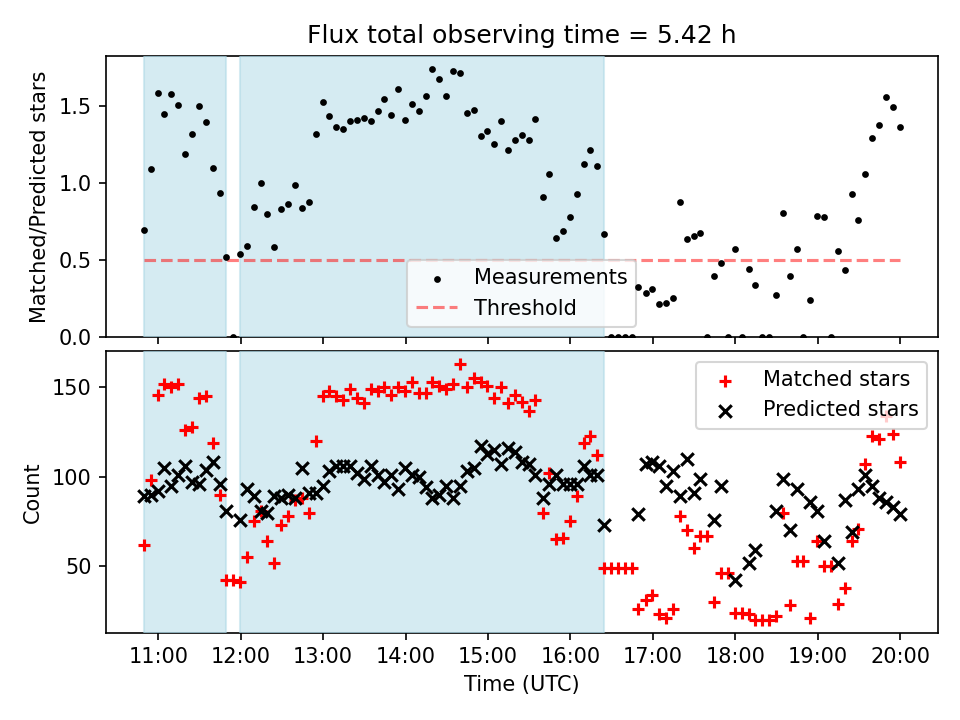 Flux total observing time = 5.42 h

Matched/Predicted stars

1.5
1.0
0.5
0.0

Measurements
Threshold

Count

150
100
50

Matched stars
Predicted stars

11:00 12:00 13:00 14:00 15:00 16:00 17:00 18:00 19:00 20:00

Time (UTC)